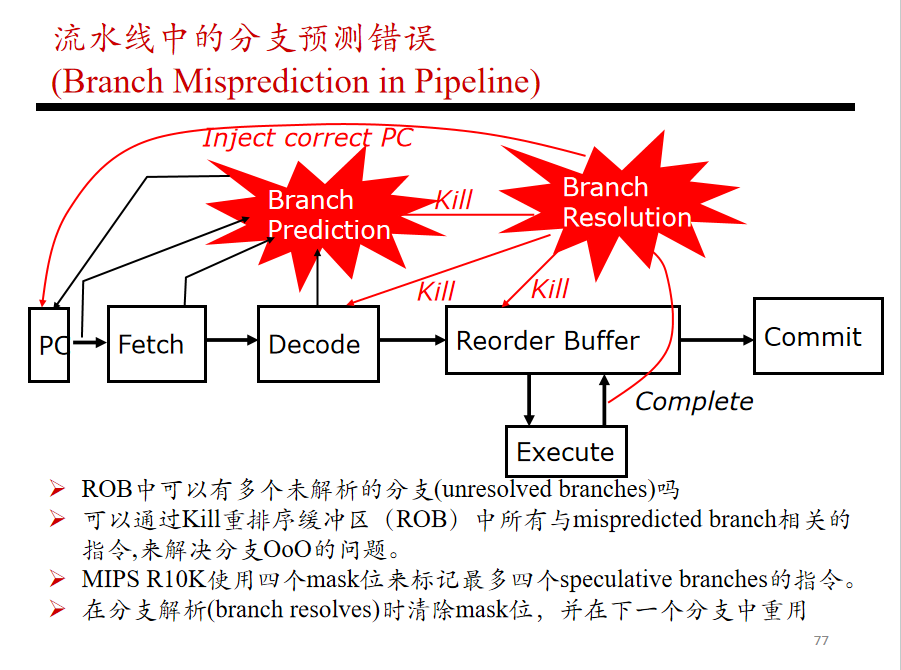 流水线中的分支预测错误
(Branch Misprediction in Pipeline)

Inject correct PC

Branch Prediction

Kill

Branch Resolution

Kill

Kill

PC

Fetch

Decode

Reorder Buffer

Commit

Complete

Execute

➢ ROB中可以有多个未解析的分支(unresolved branches)吗
➢ 可以通过Kill重排序缓冲区（ROB）中所有与mispredicted branch相关的指令,来解决分支OoO的问题。
➢ MIPS R10K使用四个mask位来标记最多四个speculative branches的指令。
➢ 在分支解析(branch resolves)时清除mask位，并在下一个分支中重用

77